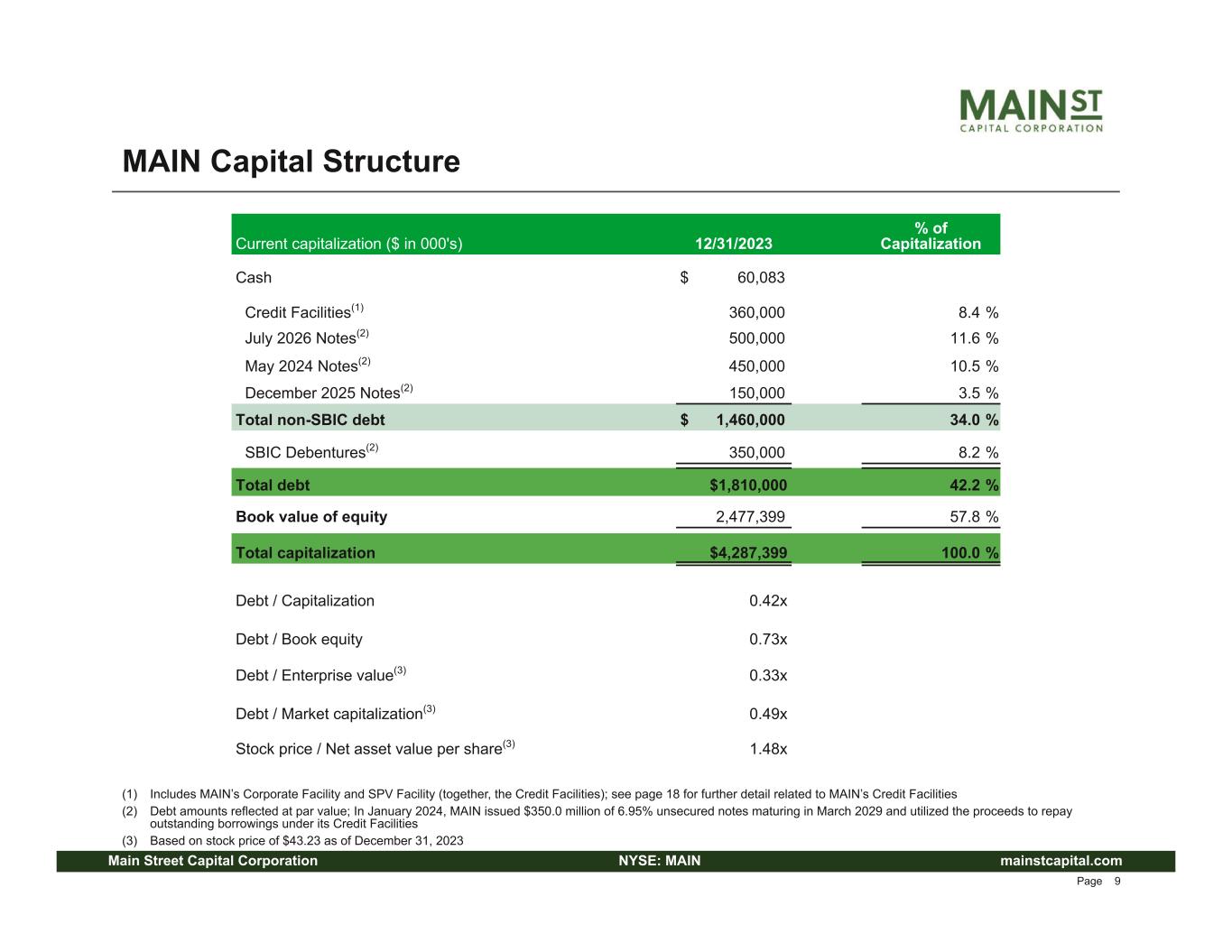 MAIN ST
CAPITAL CORPORATION

MAIN Capital Structure

| Current capitalization ($ in 000's) | 12/31/2023 | % of Capitalization |
|---|---|---|
| Cash | $ 60,083 | |
| Credit Facilities$^{(1)}$ | 360,000 | 8.4 % |
| July 2026 Notes$^{(2)}$ | 500,000 | 11.6 % |
| May 2024 Notes$^{(2)}$ | 450,000 | 10.5 % |
| December 2025 Notes$^{(2)}$ | 150,000 | 3.5 % |
| Total non-SBIC debt | $ 1,460,000 | 34.0 % |
| SBIC Debentures$^{(2)}$ | 350,000 | 8.2 % |
| Total debt | $1,810,000 | 42.2 % |
| Book value of equity | 2,477,399 | 57.8 % |
| Total capitalization | $4,287,399 | 100.0 % |
| Debt / Capitalization | 0.42x | |
| Debt / Book equity | 0.73x | |
| Debt / Enterprise value$^{(3)}$ | 0.33x | |
| Debt / Market capitalization$^{(3)}$ | 0.49x | |
| Stock price / Net asset value per share$^{(3)}$ | 1.48x | |

(1) Includes MAIN's Corporate Facility and SPV Facility (together, the Credit Facilities); see page 18 for further detail related to MAIN's Credit Facilities
(2) Debt amounts reflected at par value; In January 2024, MAIN issued $350.0 million of 6.95% unsecured notes maturing in March 2029 and utilized the proceeds to repay outstanding borrowings under its Credit Facilities
(3) Based on stock price of $43.23 as of December 31, 2023

Main Street Capital Corporation NYSE: MAIN mainstcapital.com
Page 9